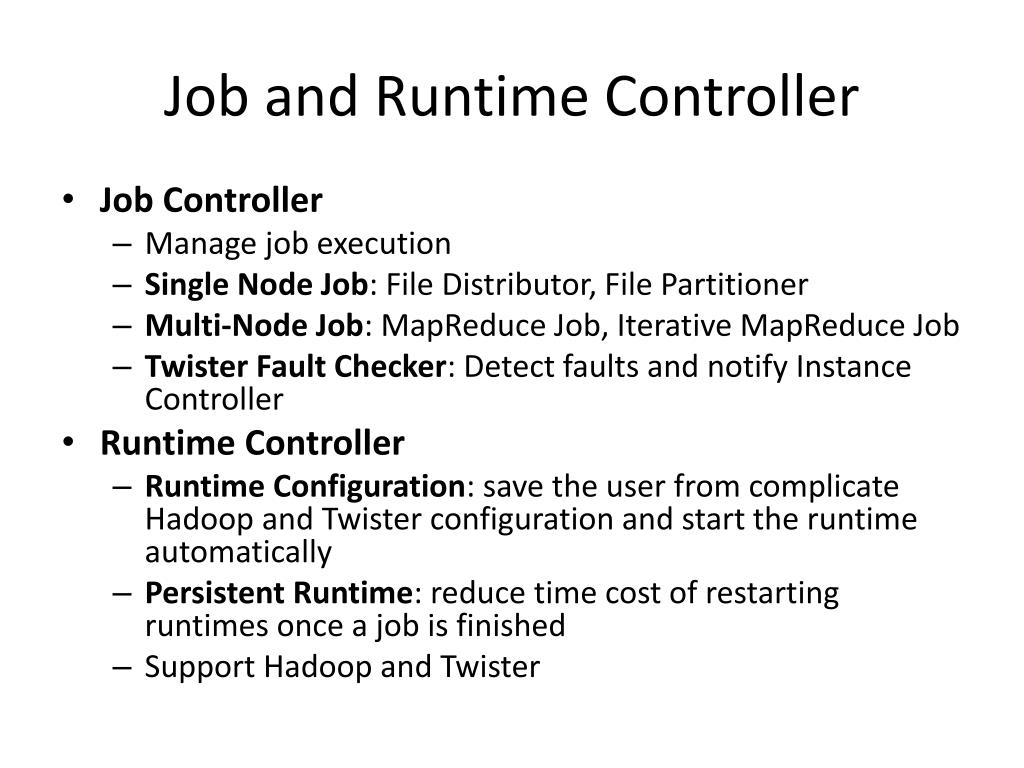 Job and Runtime Controller

• Job Controller
– Manage job execution
– Single Node Job: File Distributor, File Partitioner
– Multi-Node Job: MapReduce Job, Iterative MapReduce Job
– Twister Fault Checker: Detect faults and notify Instance Controller

• Runtime Controller
– Runtime Configuration: save the user from complicate Hadoop and Twister configuration and start the runtime automatically
– Persistent Runtime: reduce time cost of restarting runtimes once a job is finished
– Support Hadoop and Twister